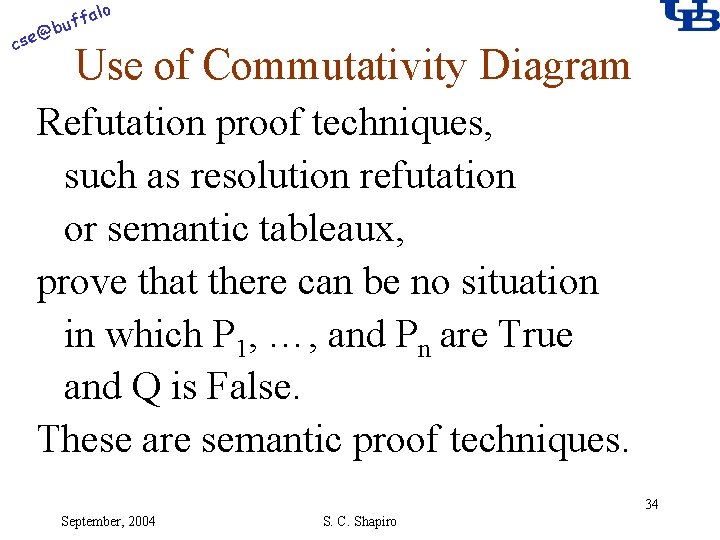 cse@buffalo

UB

Use of Commutativity Diagram

Refutation proof techniques, such as resolution refutation or semantic tableaux, prove that there can be no situation in which $P_1$, …, and $P_n$ are True and Q is False.

These are semantic proof techniques.

September, 2004

S. C. Shapiro

34